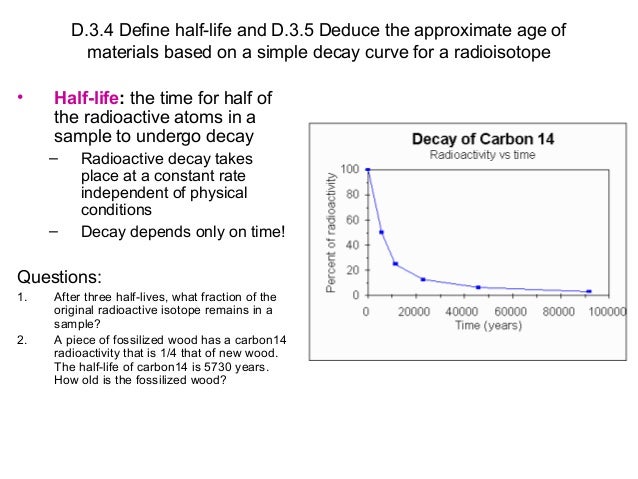 D.3.4 Define half-life and D.3.5 Deduce the approximate age of materials based on a simple decay curve for a radioisotope

• Half-life: the time for half of the radioactive atoms in a sample to undergo decay
– Radioactive decay takes place at a constant rate independent of physical conditions
– Decay depends only on time!

Questions:
1. After three half-lives, what fraction of the original radioactive isotope remains in a sample?
2. A piece of fossilized wood has a carbon14 radioactivity that is 1/4 that of new wood. The half-life of carbon14 is 5730 years. How old is the fossilized wood?

Decay of Carbon 14
Radioactivity vs time
Percent of radioactivity
100
80
60
40
20
0
0 20000 40000 60000 80000 100000
Time (years)